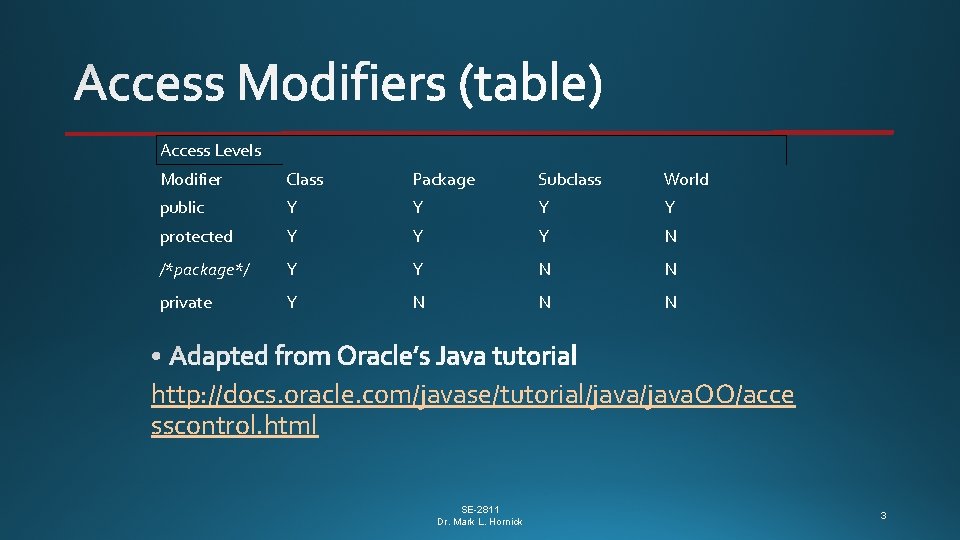 Access Modifiers (table)

Access Levels

| Modifier | Class | Package | Subclass | World |
|---|---|---|---|---|
| public | Y | Y | Y | Y |
| protected | Y | Y | Y | N |
| /\*package\*/ | Y | Y | N | N |
| private | Y | N | N | N |

• Adapted from Oracle's Java tutorial
http://docs.oracle.com/javase/tutorial/java/javaOO/accesscontrol.html

SE-2811
Dr. Mark L. Hornick

3